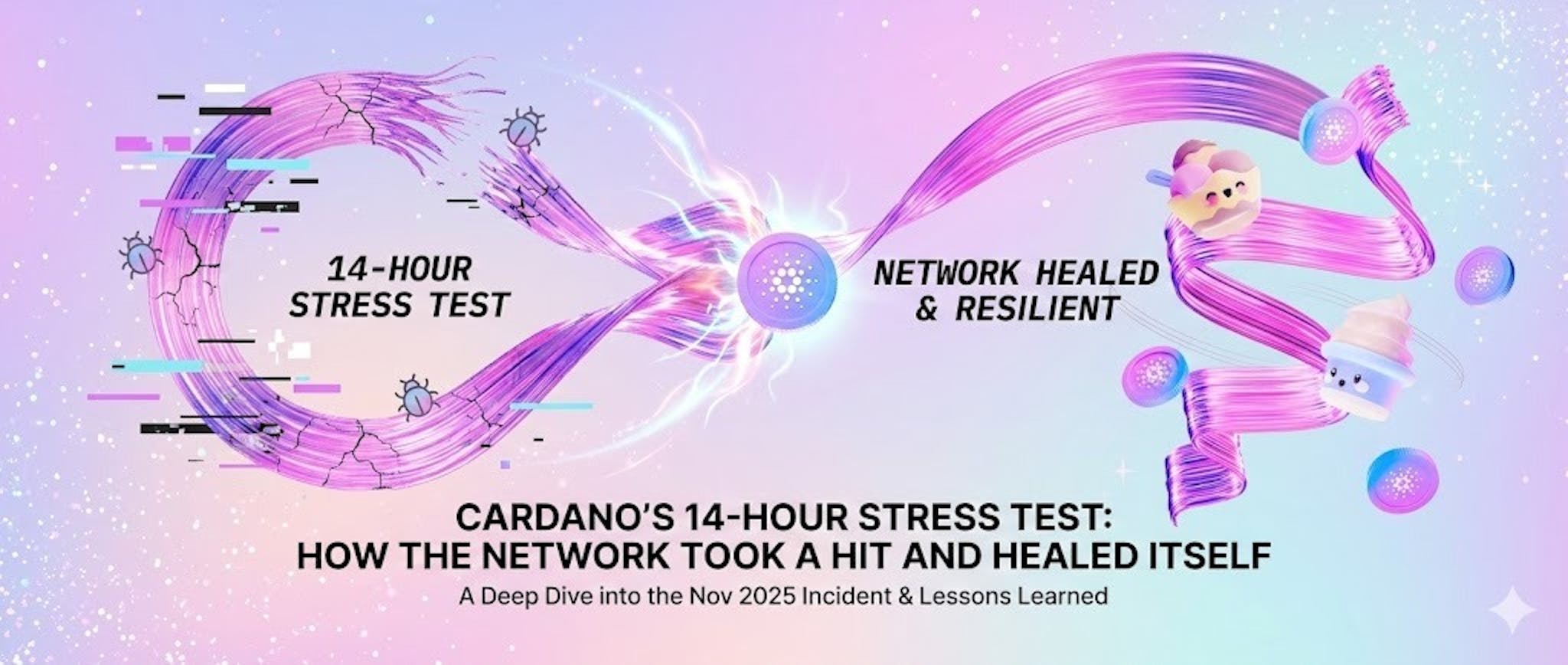 14-HOUR
STRESS TEST

NETWORK HEALED
& RESILIENT

CARDANO'S 14-HOUR STRESS TEST:
HOW THE NETWORK TOOK A HIT AND HEALED ITSELF

A Deep Dive into the Nov 2025 Incident & Lessons Learned